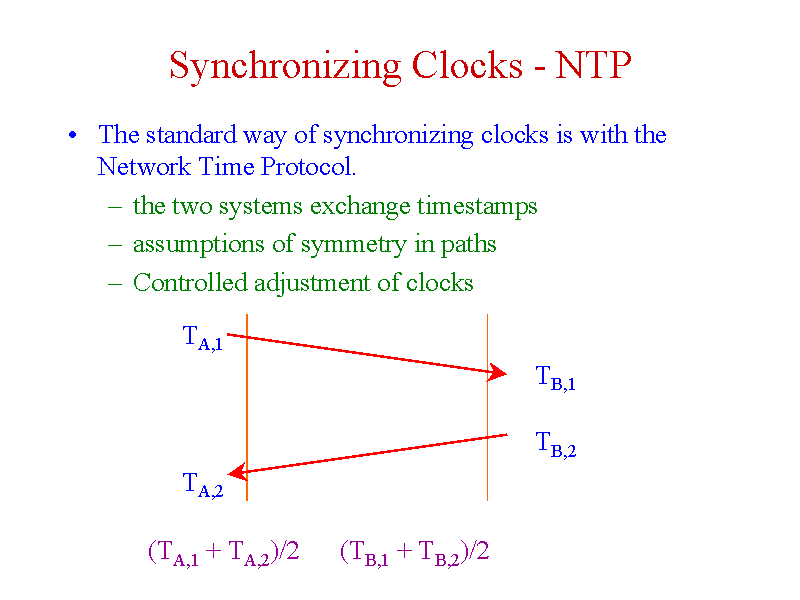 Synchronizing Clocks - NTP

• The standard way of synchronizing clocks is with the Network Time Protocol.
– the two systems exchange timestamps
– assumptions of symmetry in paths
– Controlled adjustment of clocks

$T_{A,1}$

$T_{B,1}$

$T_{B,2}$

$T_{A,2}$

$(T_{A,1} + T_{A,2})/2$ $(T_{B,1} + T_{B,2})/2$